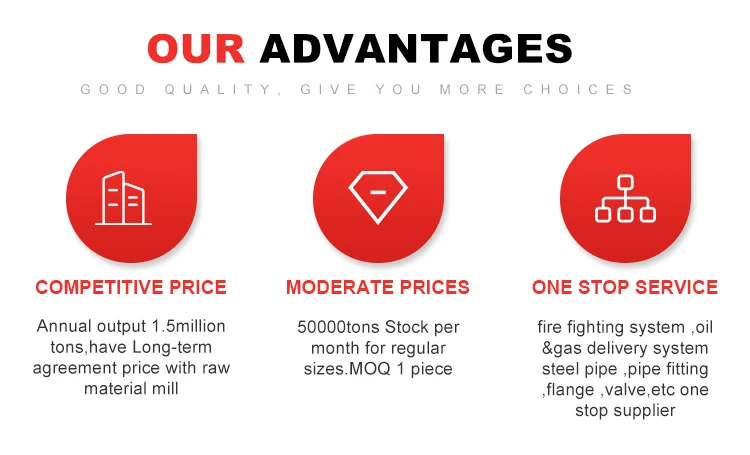 OUR ADVANTAGES

GOOD QUALITY, GIVE YOU MORE CHOICES

COMPETITIVE PRICE

Annual output 1.5million tons,have Long-term agreement price with raw material mill

MODERATE PRICES

50000tons Stock per month for regular sizes.MOQ 1 piece

ONE STOP SERVICE

fire fighting system ,oil &gas delivery system steel pipe ,pipe fitting ,flange ,valve,etc one stop supplier